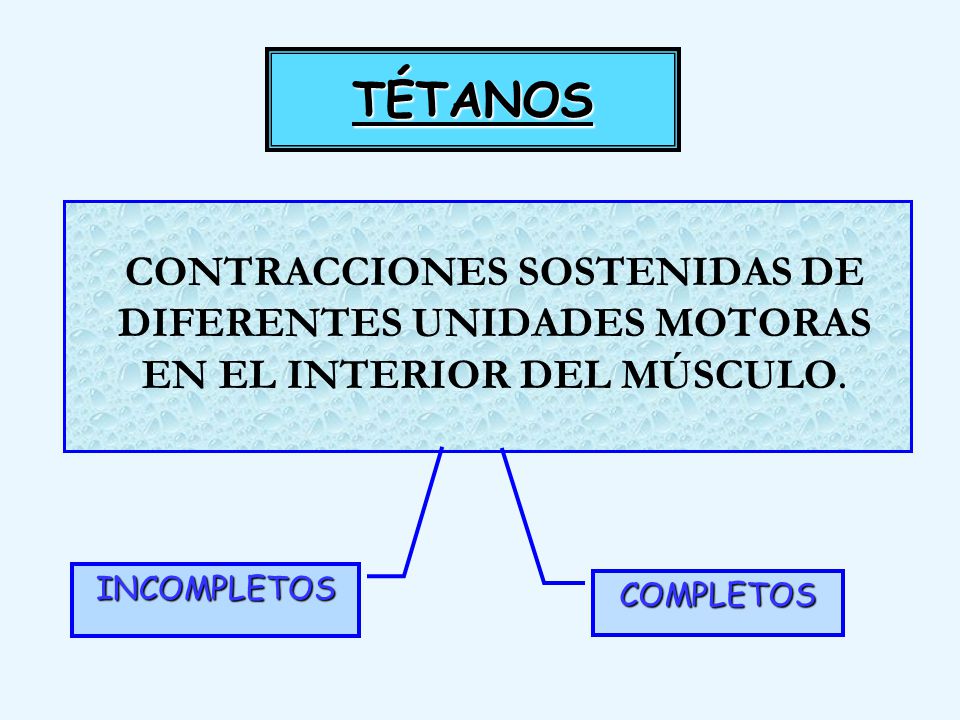 TÉTANOS

CONTRACCIONES SOSTENIDAS DE DIFERENTES UNIDADES MOTORAS EN EL INTERIOR DEL MÚSCULO.

INCOMPLETOS

COMPLETOS